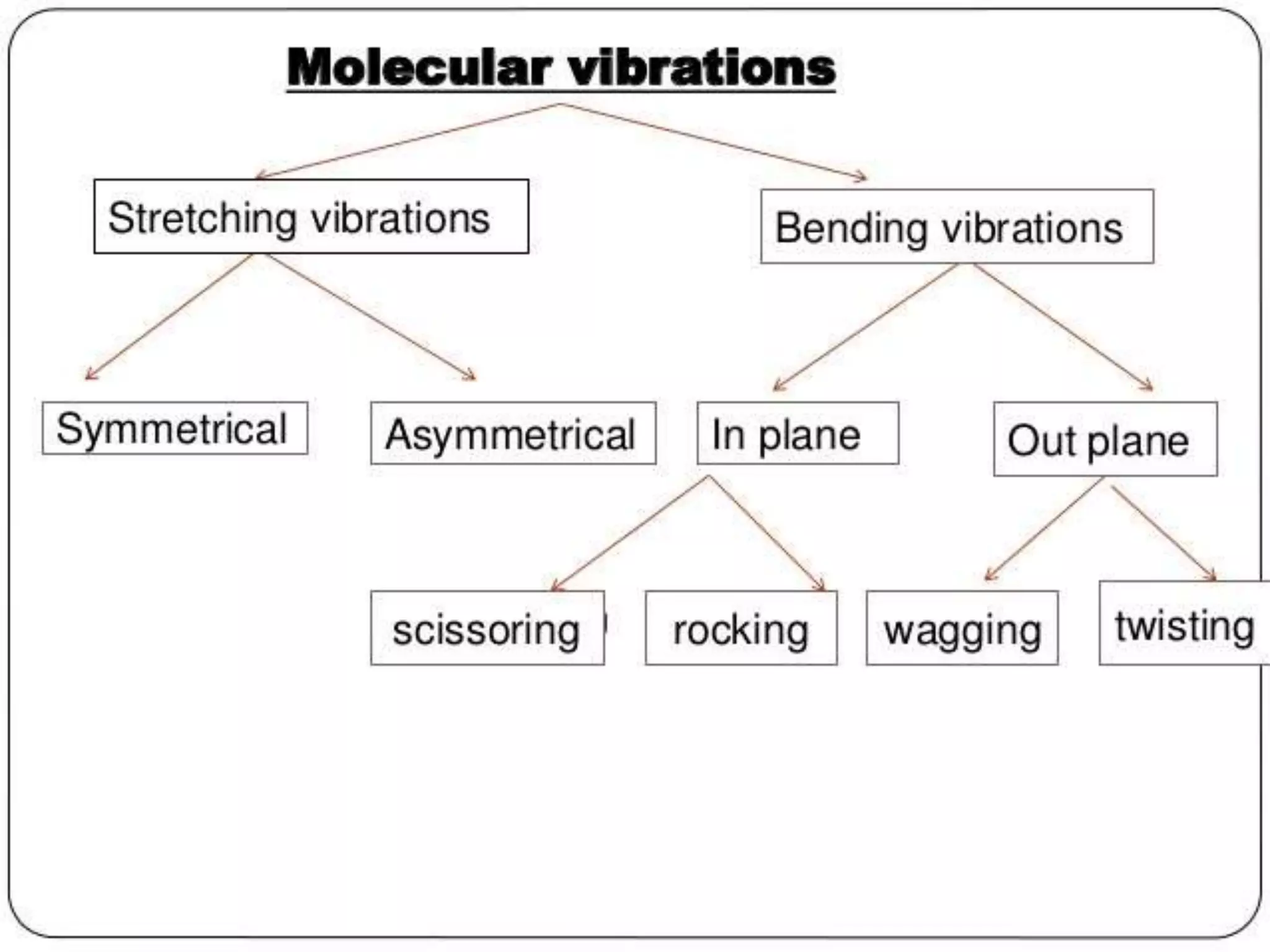 Molecular vibrations

Stretching vibrations

Bending vibrations

Symmetrical

Asymmetrical

In plane

Out plane

scissoring

rocking

wagging

twisting